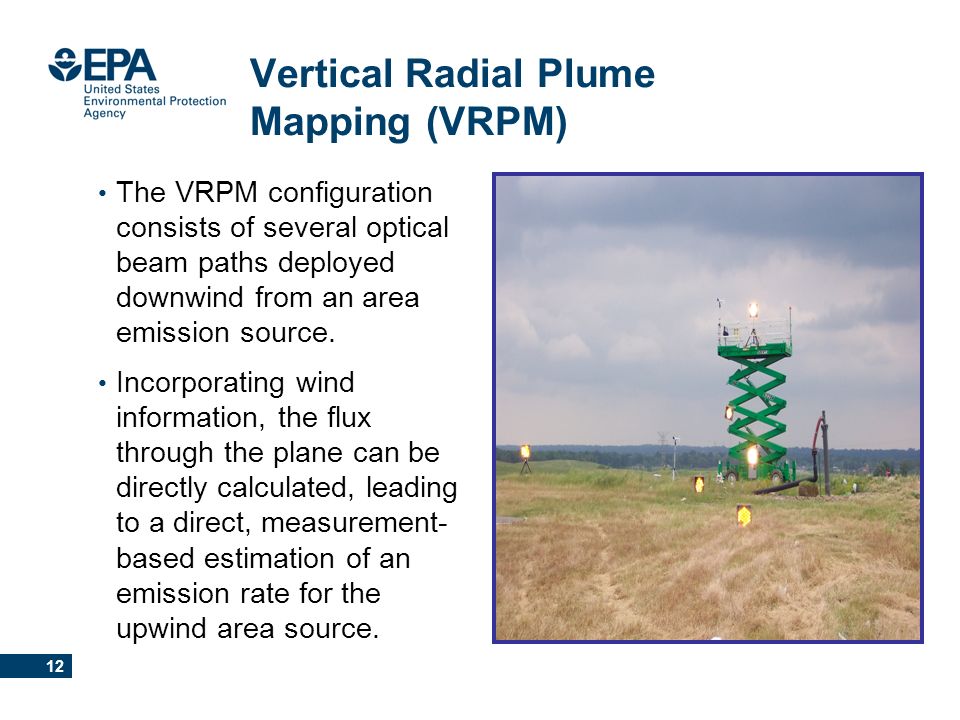 EPA
United States
Environmental Protection
Agency

Vertical Radial Plume Mapping (VRPM)

• The VRPM configuration consists of several optical beam paths deployed downwind from an area emission source.

• Incorporating wind information, the flux through the plane can be directly calculated, leading to a direct, measurement-based estimation of an emission rate for the upwind area source.

12